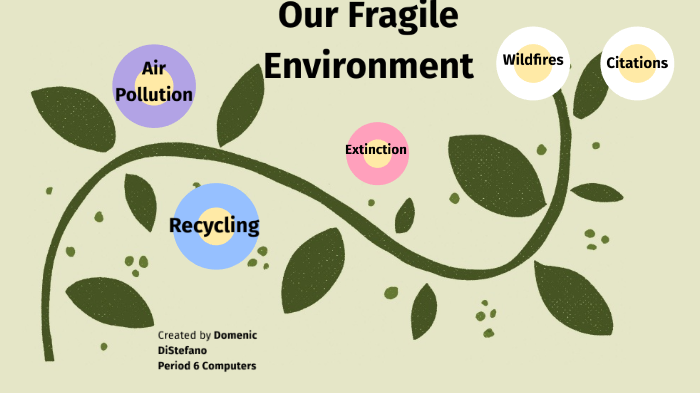 Our Fragile Environment

Air Pollution

Wildfires

Citations

Extinction

Recycling

Created by Domenic DiStefano
Period 6 Computers